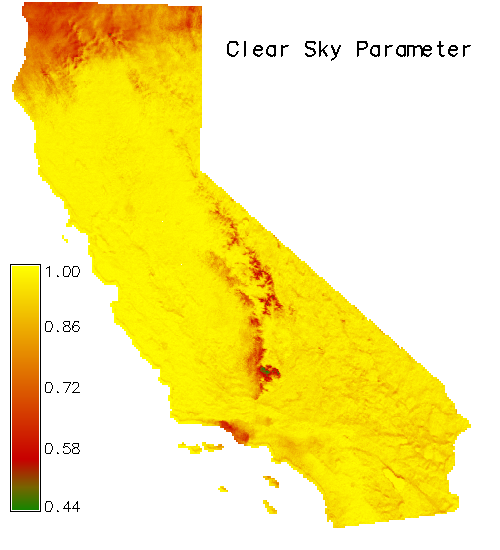 Clear Sky Parameter

1.00
0.86
0.72
0.58
0.44